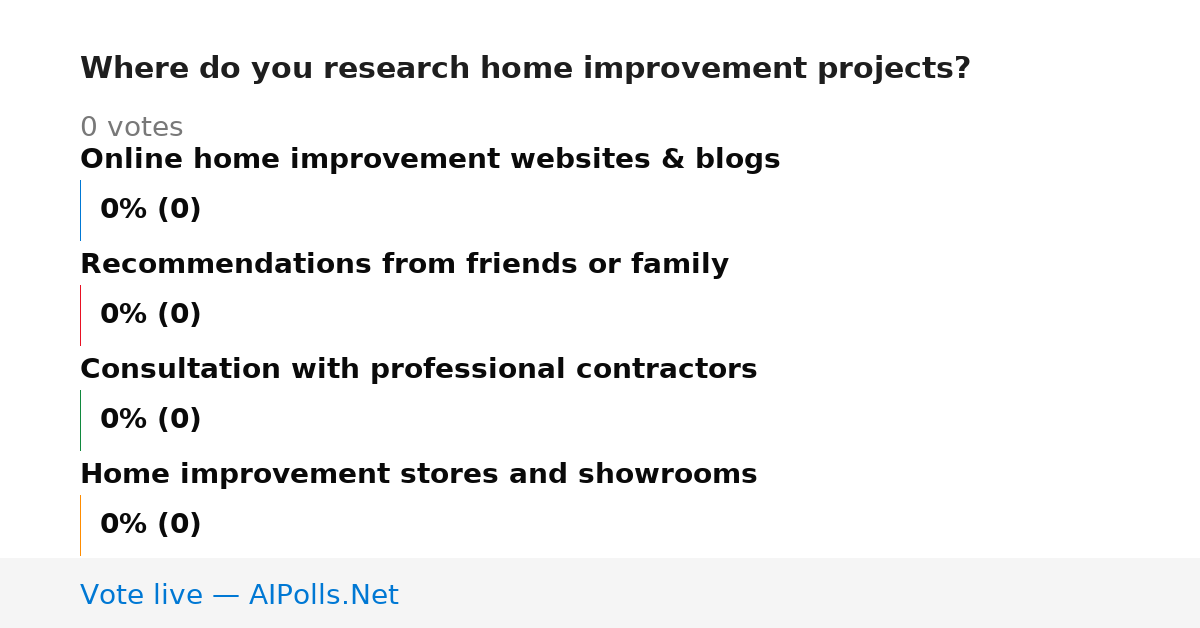 Where do you research home improvement projects?

0 votes

Online home improvement websites & blogs

0% (0)

Recommendations from friends or family

0% (0)

Consultation with professional contractors

0% (0)

Home improvement stores and showrooms

0% (0)

Vote live — AIPolls.Net